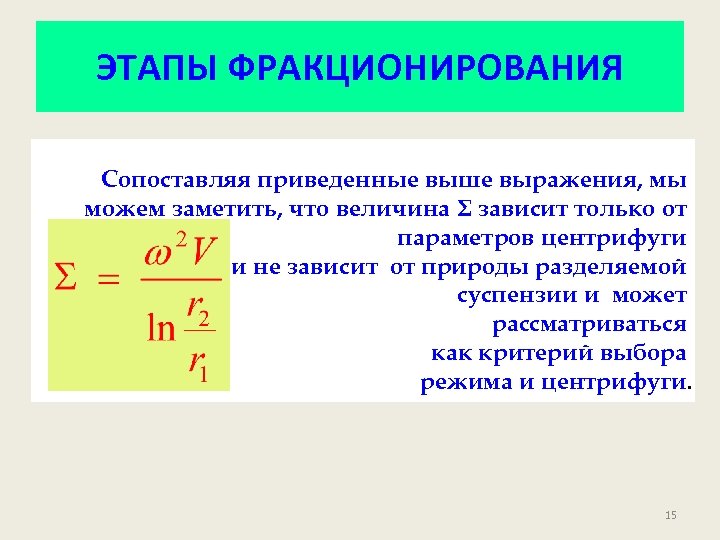 ЭТАПЫ ФРАКЦИОНИРОВАНИЯ

Сопоставляя приведенные выше выражения, мы можем заметить, что величина Σ зависит только от параметров центрифуги и не зависит от природы разделяемой суспензии и может рассматриваться как критерий выбора режима и центрифуги.

$\Sigma = \frac{\omega^2 V}{\ln \frac{r_2}{r_1}}$

15